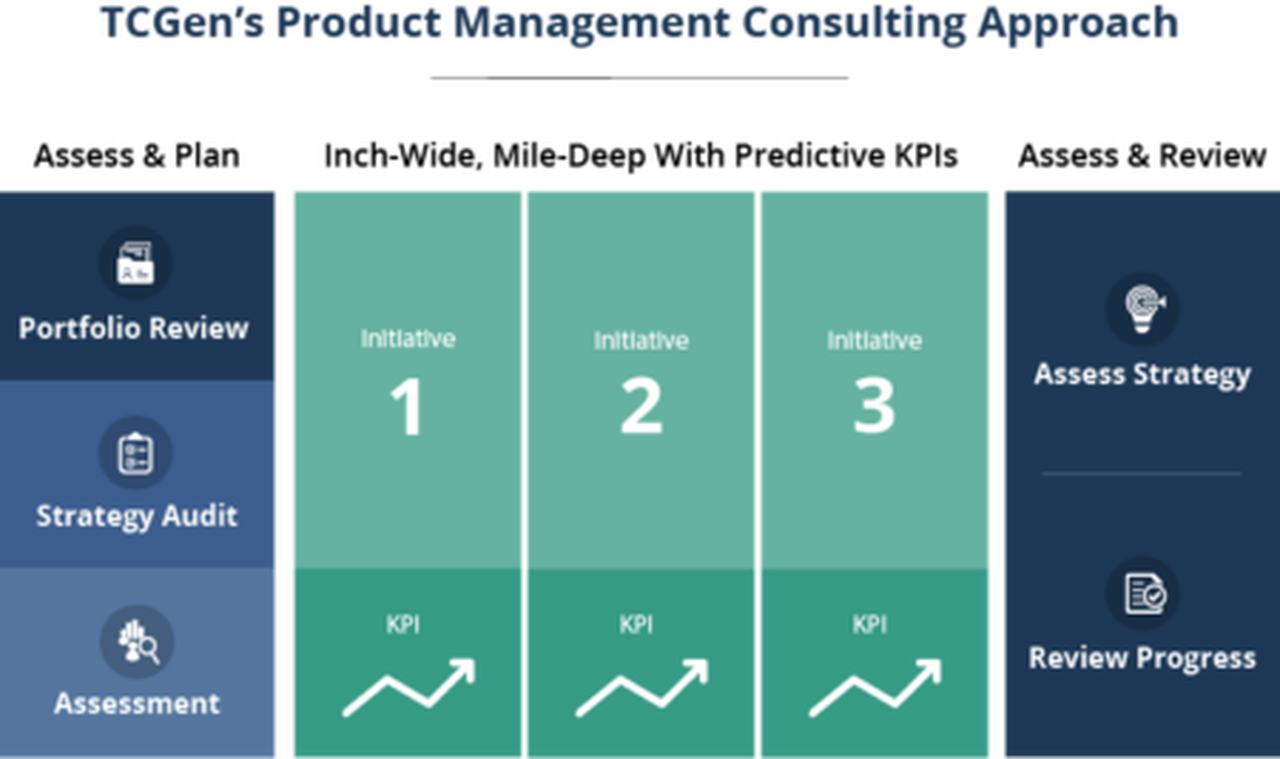 TCGen's Product Management Consulting Approach

Assess & Plan

Portfolio Review

Strategy Audit

Assessment

Inch-Wide, Mile-Deep With Predictive KPIs

Initiative 1

KPI

Initiative 2

KPI

Initiative 3

KPI

Assess & Review

Assess Strategy

Review Progress